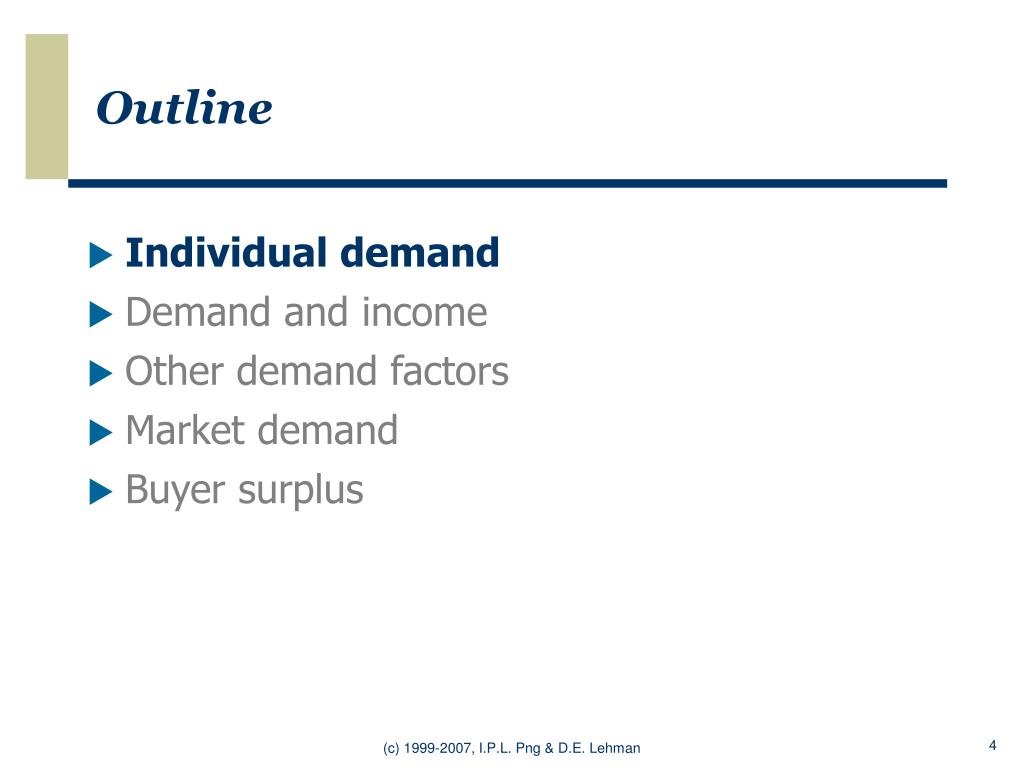 Outline

Individual demand
Demand and income
Other demand factors
Market demand
Buyer surplus

(c) 1999-2007, I.P.L. Png & D.E. Lehman

4